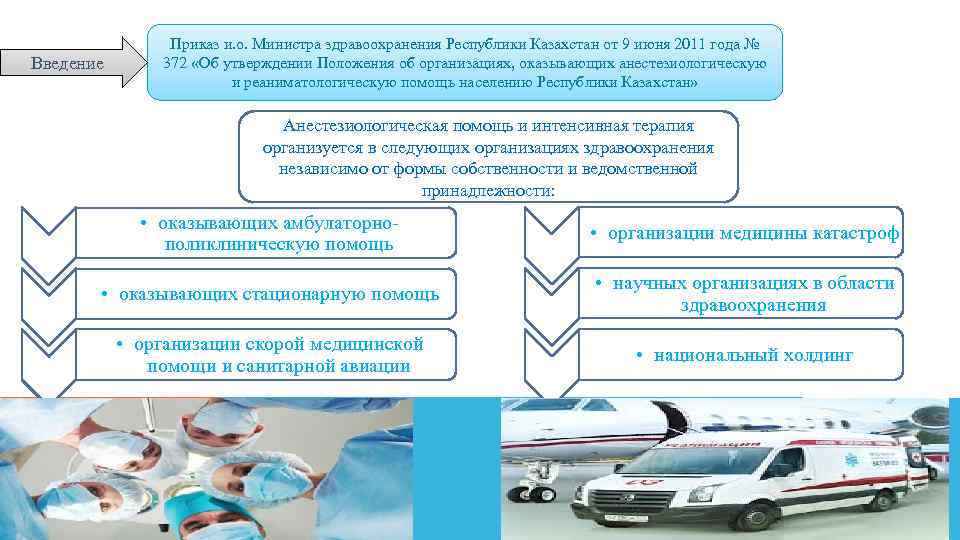 Введение

Приказ и.о. Министра здравоохранения Республики Казахстан от 9 июня 2011 года № 372 «Об утверждении Положения об организациях, оказывающих анестезиологическую и реаниматологическую помощь населению Республики Казахстан»

Анестезиологическая помощь и интенсивная терапия организуется в следующих организациях здравоохранения независимо от формы собственности и ведомственной принадлежности:

• оказывающих амбулаторно-поликлиническую помощь

• оказывающих стационарную помощь

• организации скорой медицинской помощи и санитарной авиации

• организации медицины катастроф

• научных организациях в области здравоохранения

• национальный холдинг